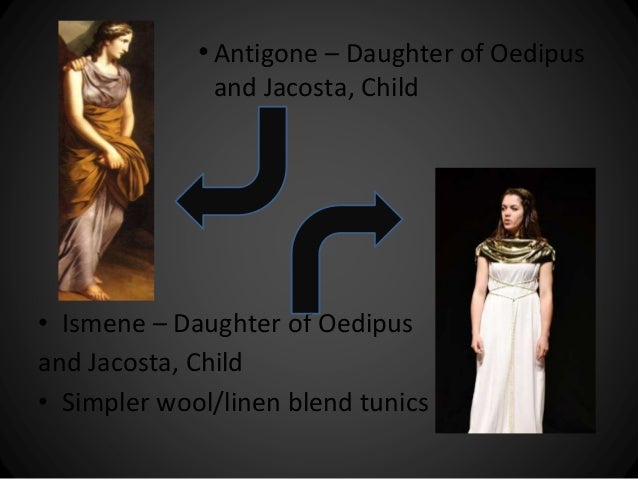 • Antigone – Daughter of Oedipus and Jacosta, Child

• Ismene – Daughter of Oedipus and Jacosta, Child

• Simpler wool/linen blend tunics